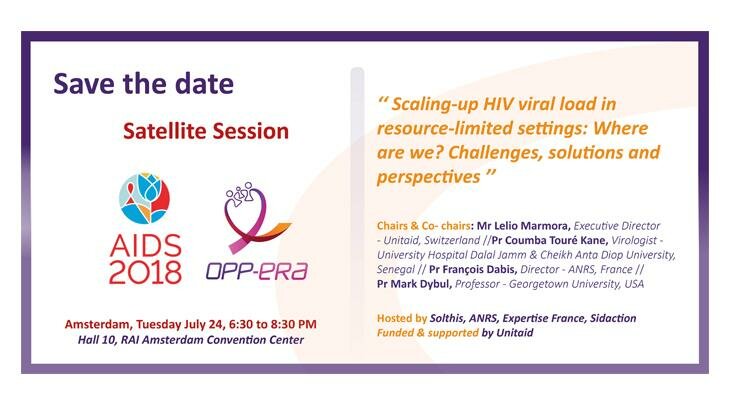 Save the date

Satellite Session

AIDS 2018

OPP-ERA

Amsterdam, Tuesday July 24, 6:30 to 8:30 PM
Hall 10, RAI Amsterdam Convention Center

" Scaling-up HIV viral load in resource-limited settings: Where are we? Challenges, solutions and perspectives "

Chairs & Co- chairs: Mr Lelio Marmora, Executive Director - Unitaid, Switzerland //Pr Coumba Touré Kane, Virologist - University Hospital Dalal Jamm & Cheikh Anta Diop University, Senegal // Pr François Dabis, Director - ANRS, France // Pr Mark Dybul, Professor - Georgetown University, USA

Hosted by Solthis, ANRS, Expertise France, Sidaction
Funded & supported by Unitaid